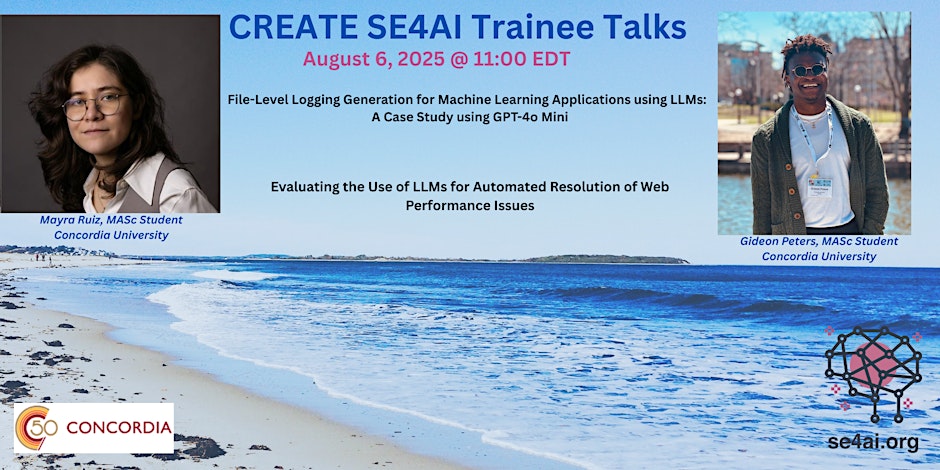 CREATE SE4AI Trainee Talks

August 6, 2025 @ 11:00 EDT

File-Level Logging Generation for Machine Learning Applications using LLMs: A Case Study using GPT-4o Mini

Evaluating the Use of LLMs for Automated Resolution of Web Performance Issues

Mayra Ruiz, MASc Student
Concordia University

Gideon Peters, MASc Student
Concordia University

50 CONCORDIA

se4ai.org